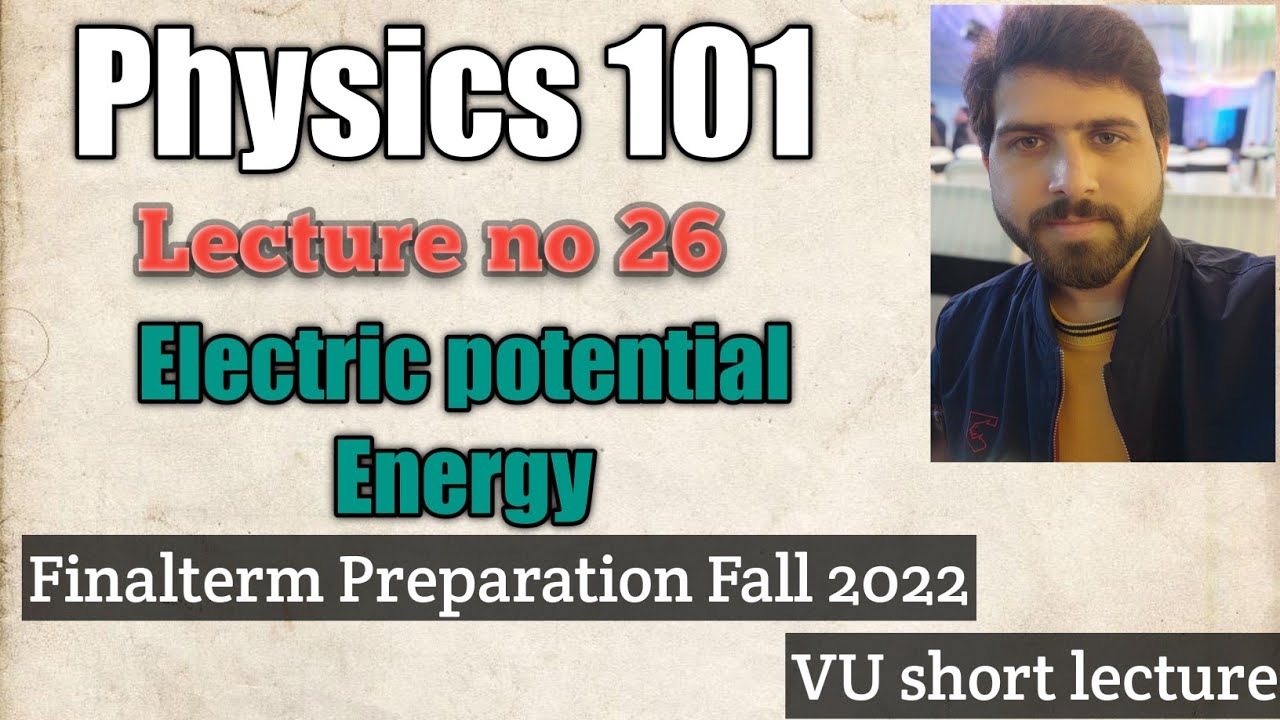 Physics 101

Lecture no 26

Electric potential Energy

Finalterm Preparation Fall 2022

VU short lecture